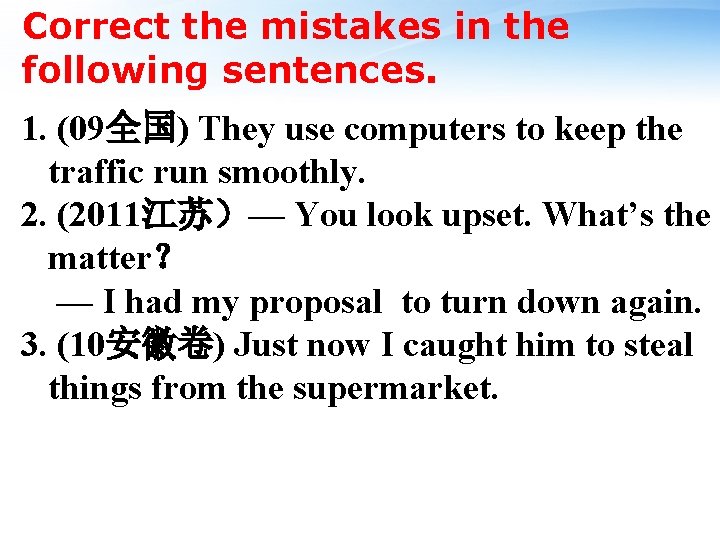 Correct the mistakes in the following sentences.

1. (09全国) They use computers to keep the traffic run smoothly.
2. (2011江苏）— You look upset. What’s the matter？
— I had my proposal to turn down again.
3. (10安徽卷) Just now I caught him to steal things from the supermarket.